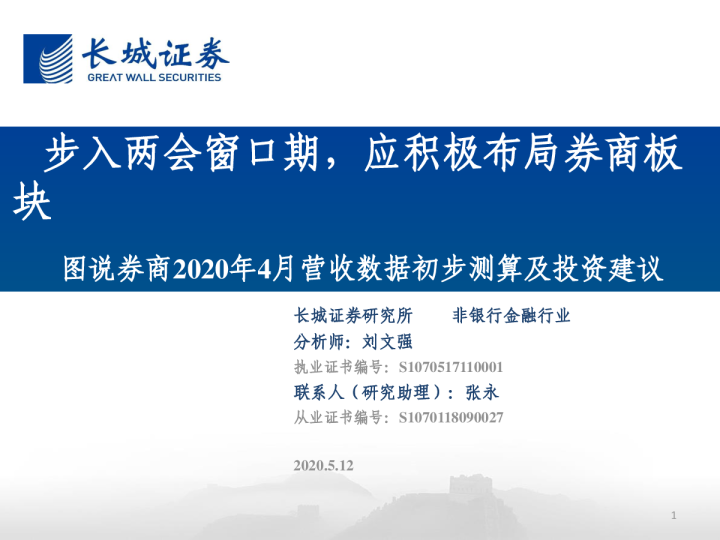 长城证券
GREAT WALL SECURITIES

步入两会窗口期，应积极布局券商板块

图说券商2020年4月营收数据初步测算及投资建议

长城证券研究所　　非银行金融行业
分析师：刘文强
执业证书编号：S1070517110001
联系人（研究助理）：张永
从业证书编号：S1070118090027

2020.5.12

1